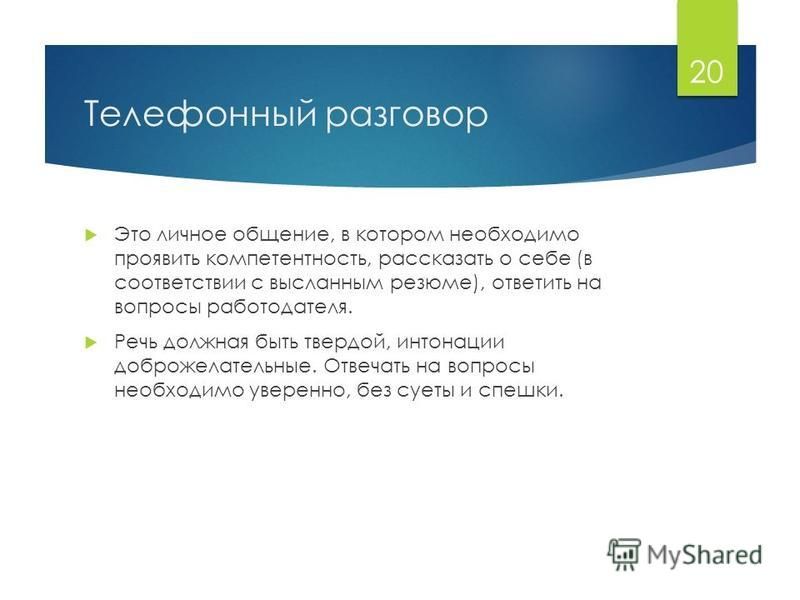 20

Телефонный разговор

Это личное общение, в котором необходимо проявить компетентность, рассказать о себе (в соответствии с высланным резюме), ответить на вопросы работодателя.

Речь должная быть твердой, интонации доброжелательные. Отвечать на вопросы необходимо уверенно, без суеты и спешки.

MyShared